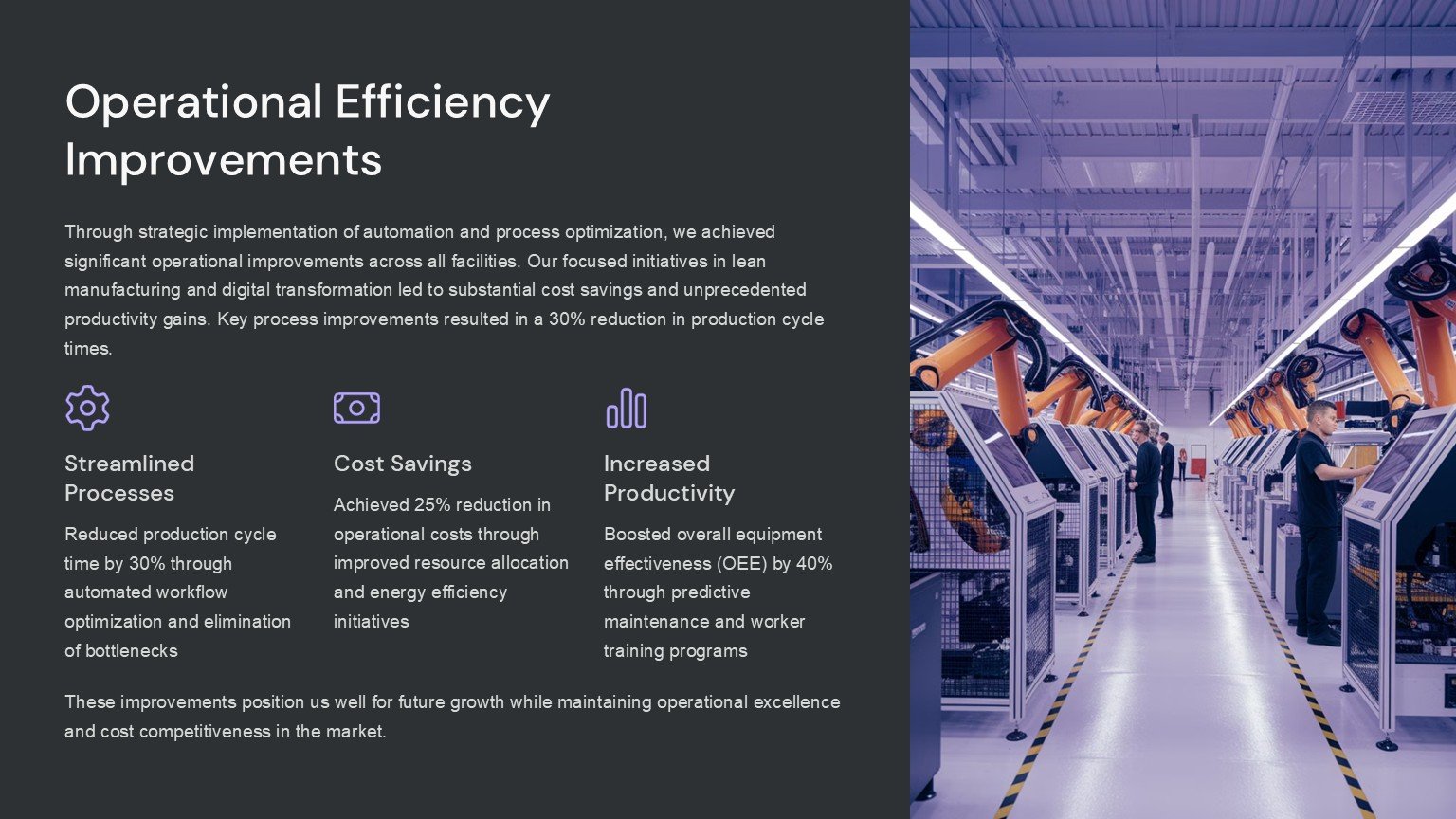 Operational Efficiency Improvements

Through strategic implementation of automation and process optimization, we achieved significant operational improvements across all facilities. Our focused initiatives in lean manufacturing and digital transformation led to substantial cost savings and unprecedented productivity gains. Key process improvements resulted in a 30% reduction in production cycle times.

Streamlined Processes

Reduced production cycle time by 30% through automated workflow optimization and elimination of bottlenecks

Cost Savings

Achieved 25% reduction in operational costs through improved resource allocation and energy efficiency initiatives

Increased Productivity

Boosted overall equipment effectiveness (OEE) by 40% through predictive maintenance and worker training programs

These improvements position us well for future growth while maintaining operational excellence and cost competitiveness in the market.